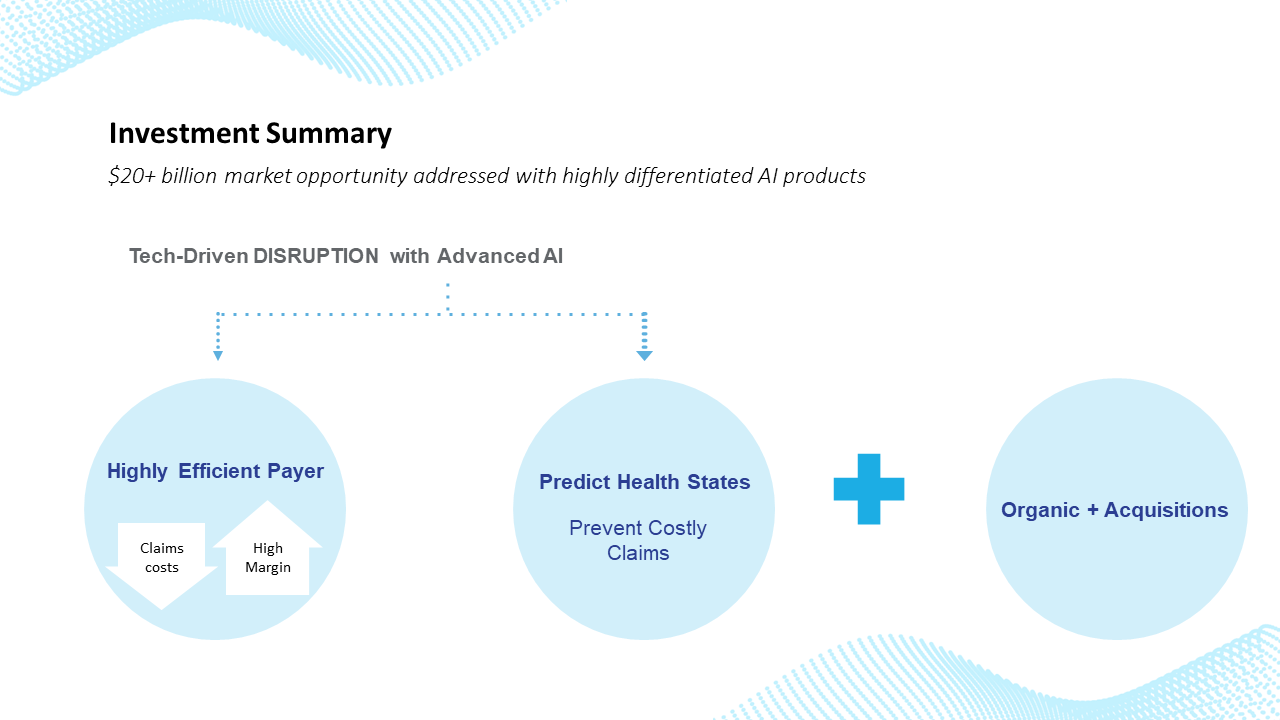 Investment Summary

$20+ billion market opportunity addressed with highly differentiated AI products

Tech-Driven DISRUPTION with Advanced AI

Highly Efficient Payer

Claims costs

High Margin

Predict Health States

Prevent Costly Claims

Organic + Acquisitions